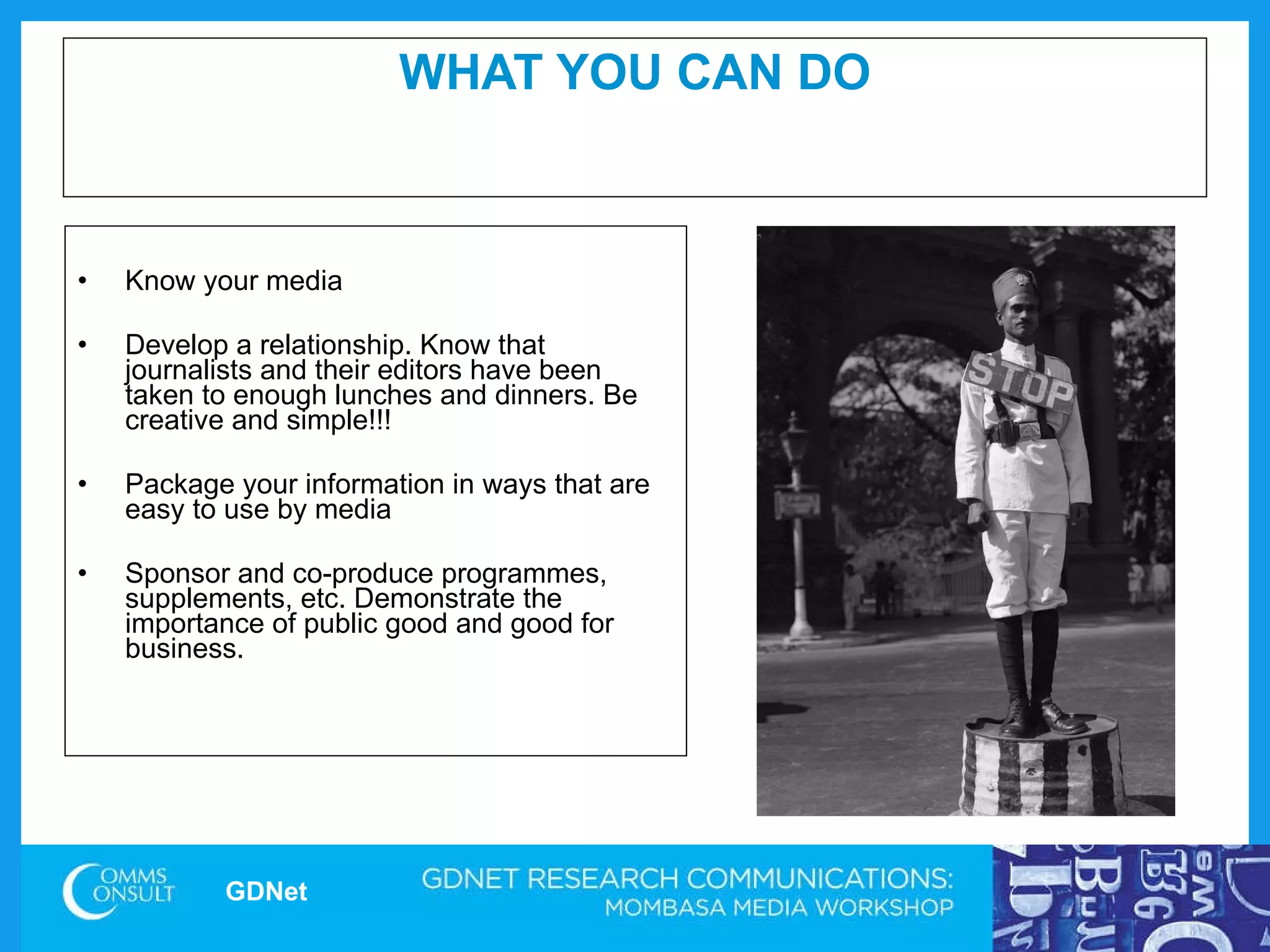 WHAT YOU CAN DO

• Know your media

• Develop a relationship. Know that journalists and their editors have been taken to enough lunches and dinners. Be creative and simple!!!

• Package your information in ways that are easy to use by media

• Sponsor and co-produce programmes, supplements, etc. Demonstrate the importance of public good and good for business.

STOP

COMMS CONSULT

GDNet

GDNET RESEARCH COMMUNICATIONS:
MOMBASA MEDIA WORKSHOP